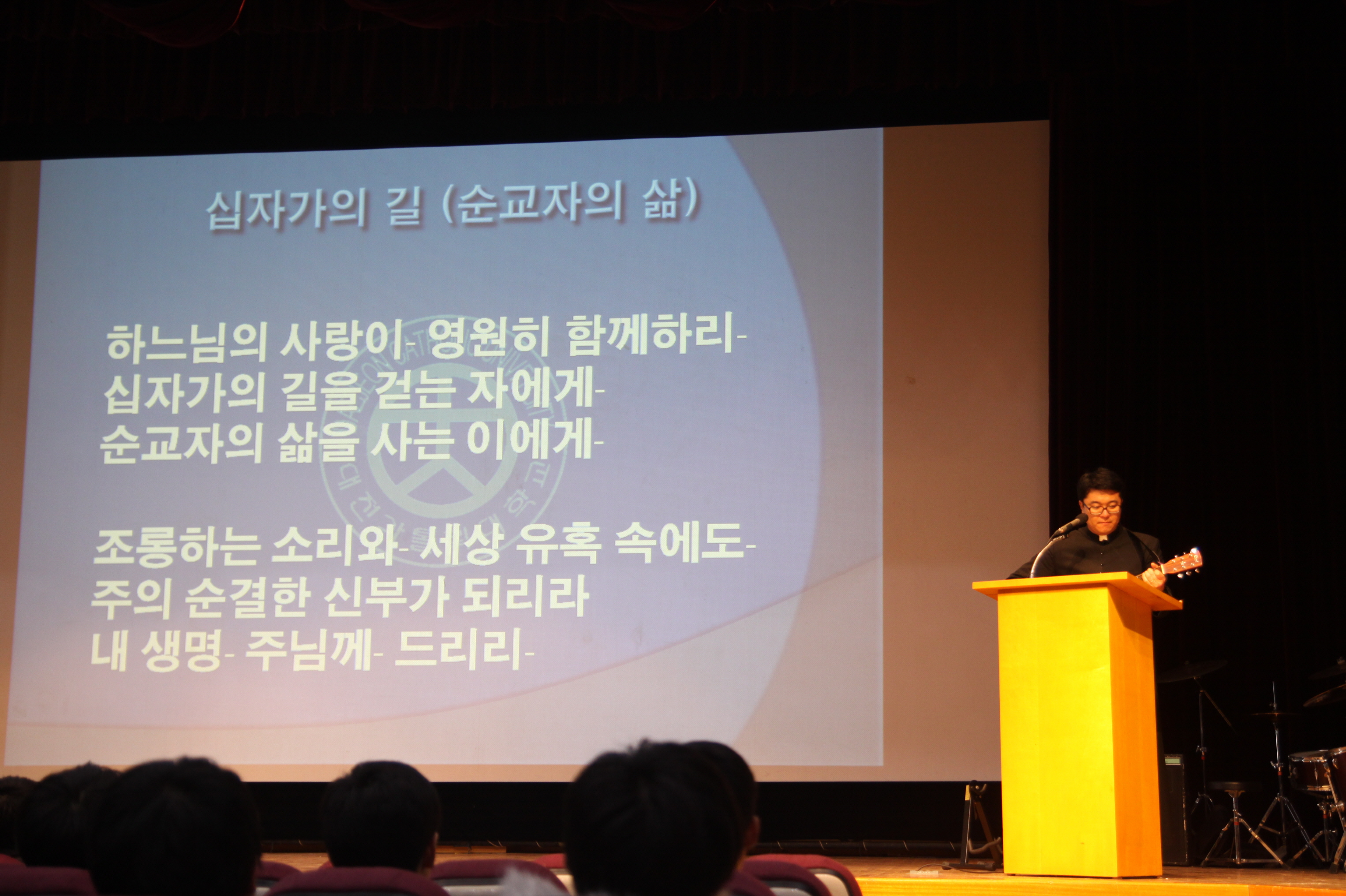 십자가의 길 (순교자의 삶)

하느님의 사랑이- 영원히 함께하리-
십자가의 길을 걷는 자에게-
순교자의 삶을 사는 이에게-

조롱하는 소리와- 세상 유혹 속에도-
주의 순결한 신부가 되리라
내 생명- 주님께- 드리리-